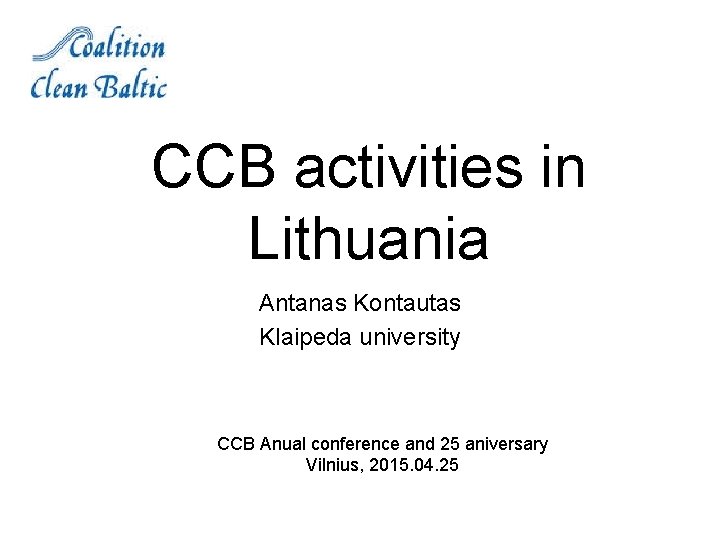 Coalition
Clean Baltic

CCB activities in Lithuania

Antanas Kontautas
Klaipeda university

CCB Anual conference and 25 aniversary
Vilnius, 2015.04.25